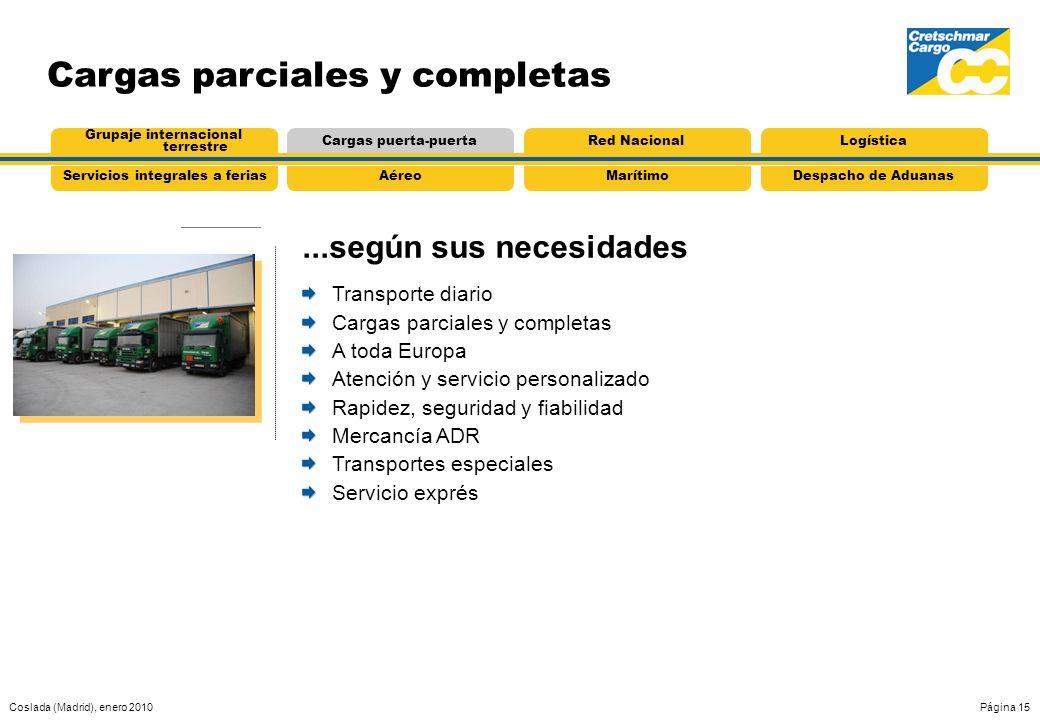 Cargas parciales y completas

Cretschmar Cargo
CC

Grupaje internacional terrestre
Cargas puerta-puerta
Red Nacional
Logística
Servicios integrales a ferias
Aéreo
Marítimo
Despacho de Aduanas

...según sus necesidades

Transporte diario
Cargas parciales y completas
A toda Europa
Atención y servicio personalizado
Rapidez, seguridad y fiabilidad
Mercancía ADR
Transportes especiales
Servicio exprés

Coslada (Madrid), enero 2010
Página 15